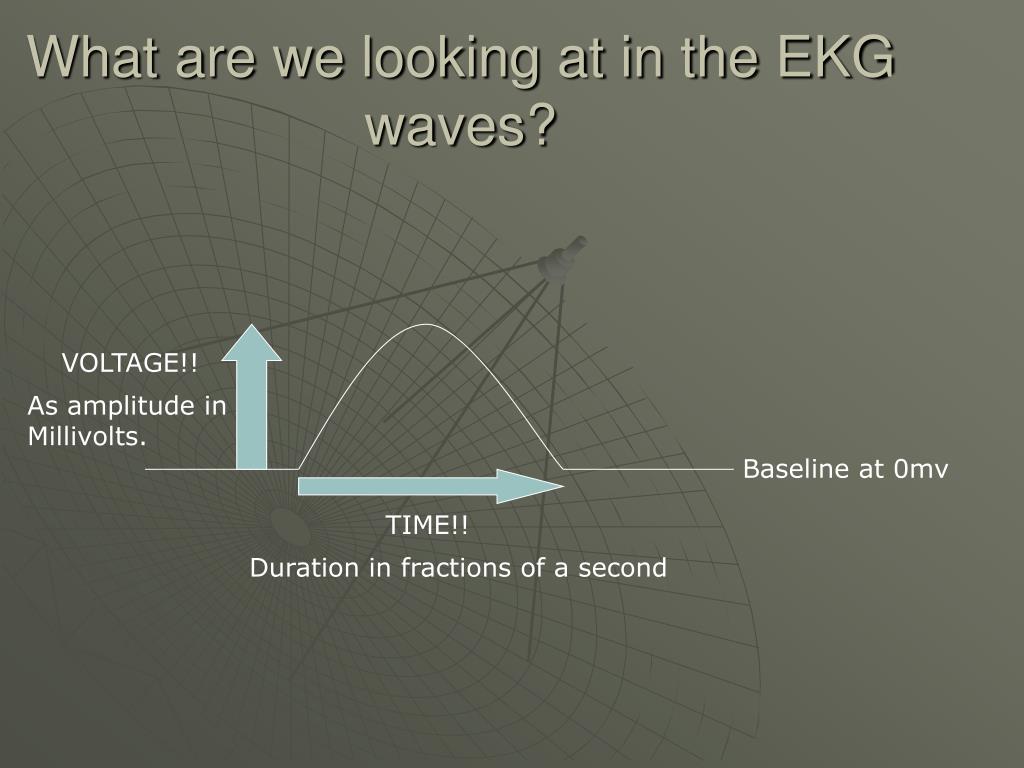 What are we looking at in the EKG waves?

VOLTAGE!!

As amplitude in Millivolts.

Baseline at 0mv

TIME!!

Duration in fractions of a second